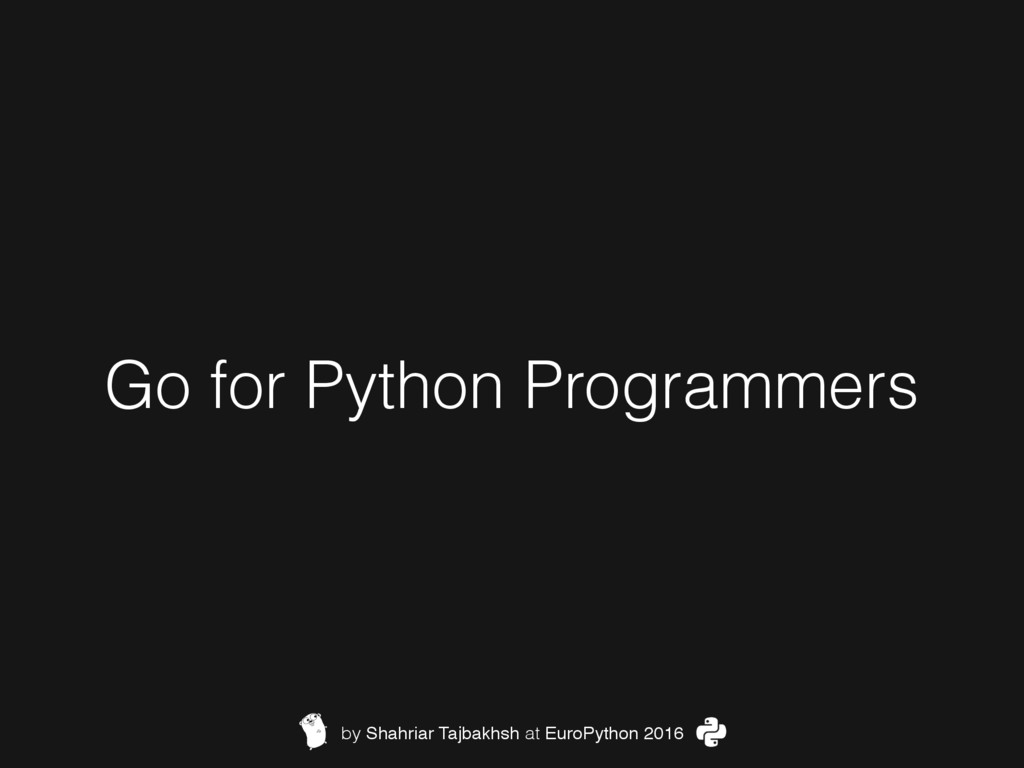 Go for Python Programmers

by Shahriar Tajbakhsh at EuroPython 2016